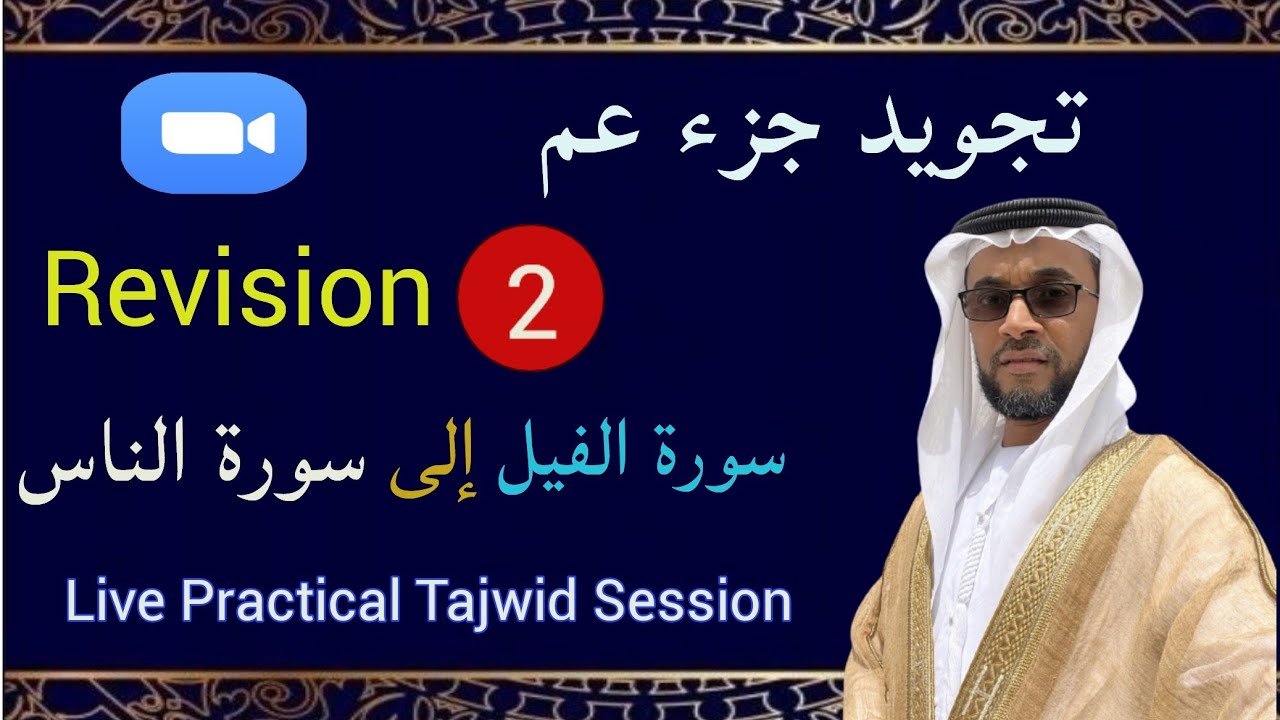 تجويد جزء عم

Revision 2

سورة الفيل إلى سورة الناس

Live Practical Tajwid Session